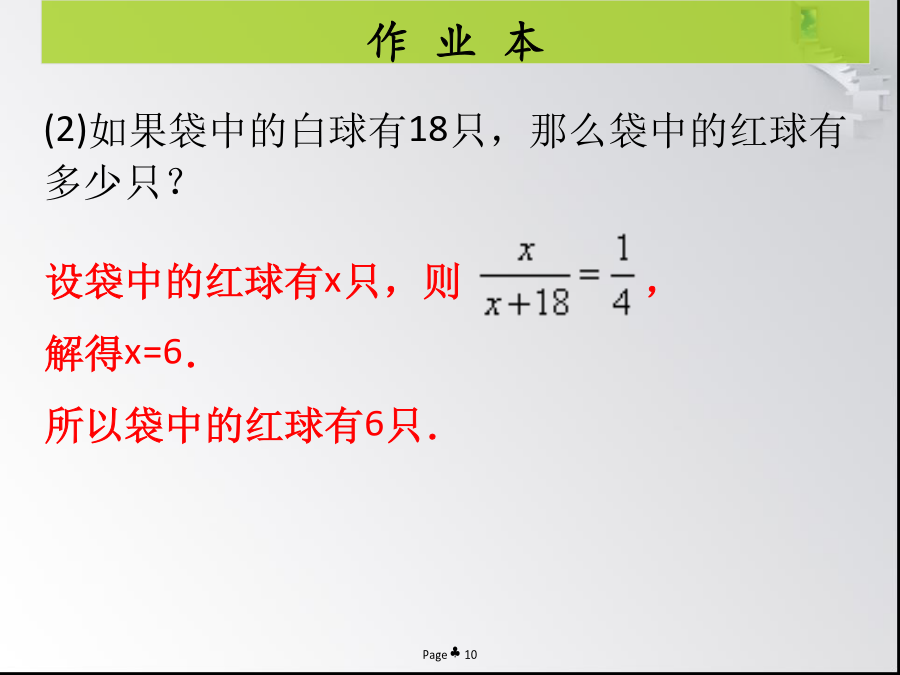 作 业 本

(2)如果袋中的白球有18只，那么袋中的红球有多少只？

设袋中的红球有x只，则 $\frac{x}{x+18}=\frac{1}{4}$，

解得x=6.

所以袋中的红球有6只.

Page ♣ 10